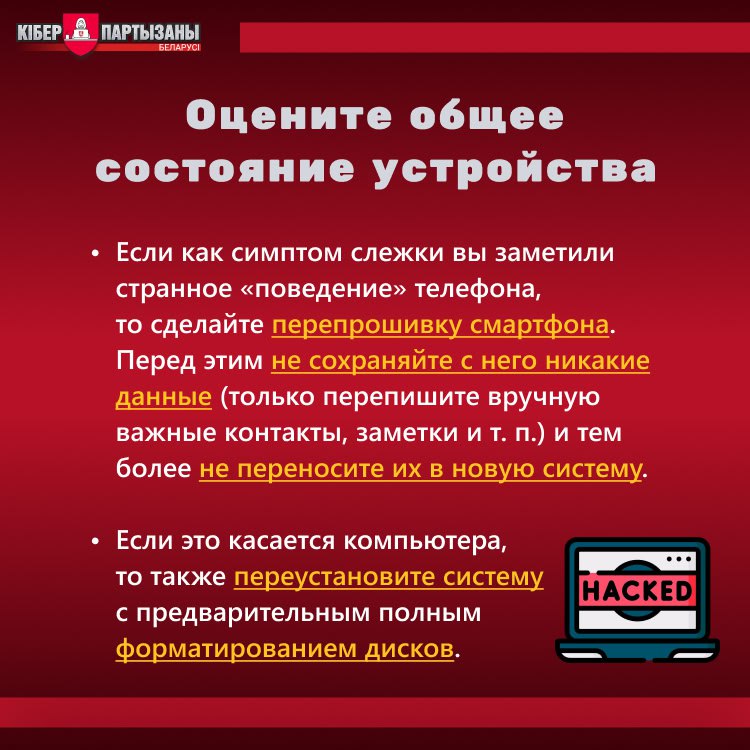 КІБЕР ПАРТЫЗАНЫ БЕЛАРУСІ

Оцените общее состояние устройства

• Если как симптом слежки вы заметили странное «поведение» телефона, то сделайте перепрошивку смартфона. Перед этим не сохраняйте с него никакие данные (только перепишите вручную важные контакты, заметки и т. п.) и тем более не переносите их в новую систему.

• Если это касается компьютера, то также переустановите систему с предварительным полным форматированием дисков.

HACKED